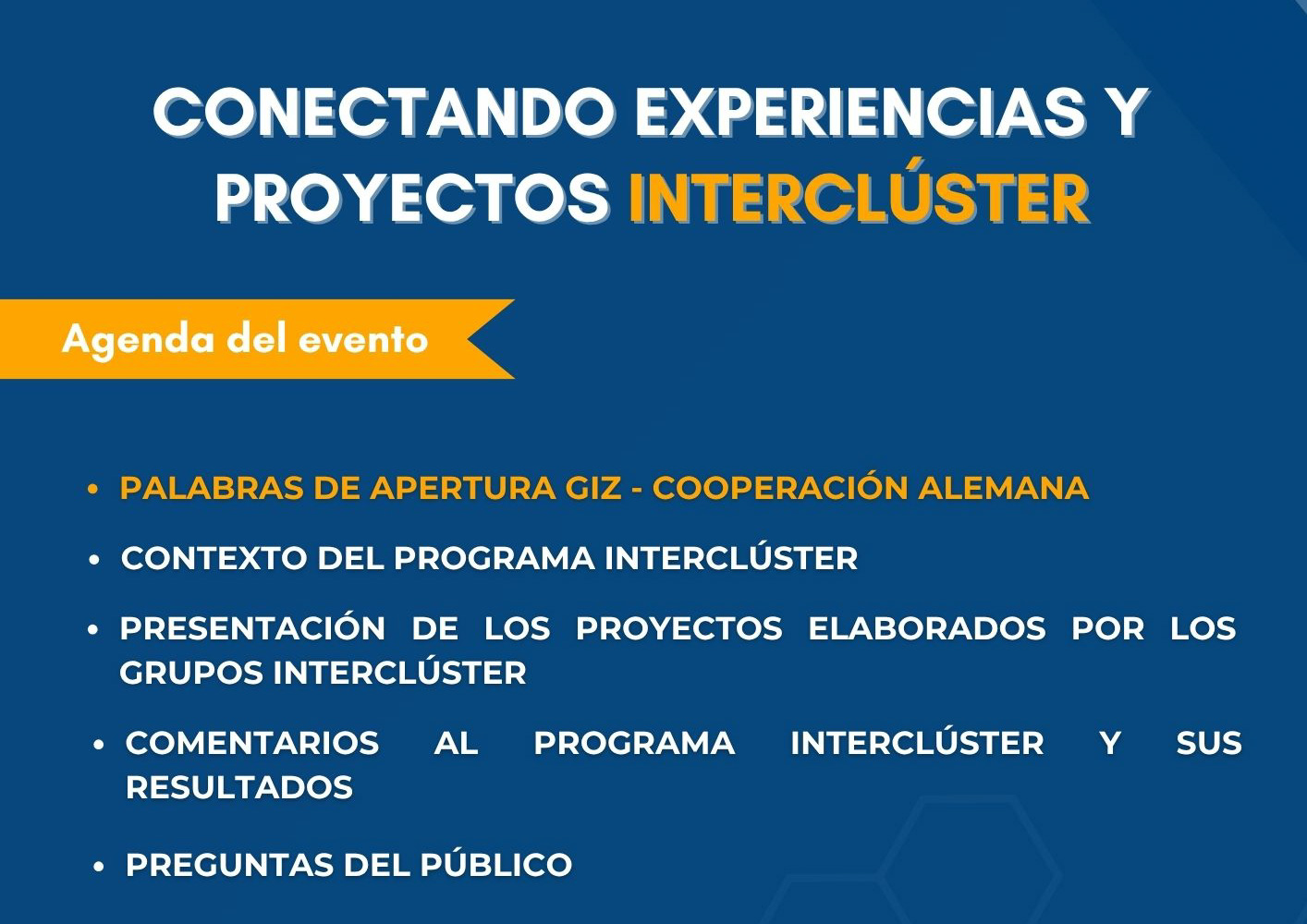 CONECTANDO EXPERIENCIAS Y PROYECTOS INTERCLÚSTER

Agenda del evento

• PALABRAS DE APERTURA GIZ - COOPERACIÓN ALEMANA
• CONTEXTO DEL PROGRAMA INTERCLÚSTER
• PRESENTACIÓN DE LOS PROYECTOS ELABORADOS POR LOS GRUPOS INTERCLÚSTER
• COMENTARIOS AL PROGRAMA INTERCLÚSTER Y SUS RESULTADOS
• PREGUNTAS DEL PÚBLICO